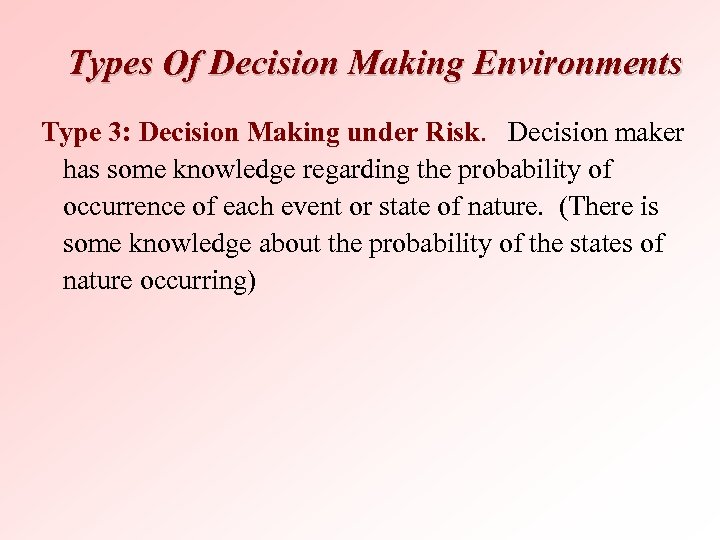 Types Of Decision Making Environments

Type 3: Decision Making under Risk. Decision maker has some knowledge regarding the probability of occurrence of each event or state of nature. (There is some knowledge about the probability of the states of nature occurring)